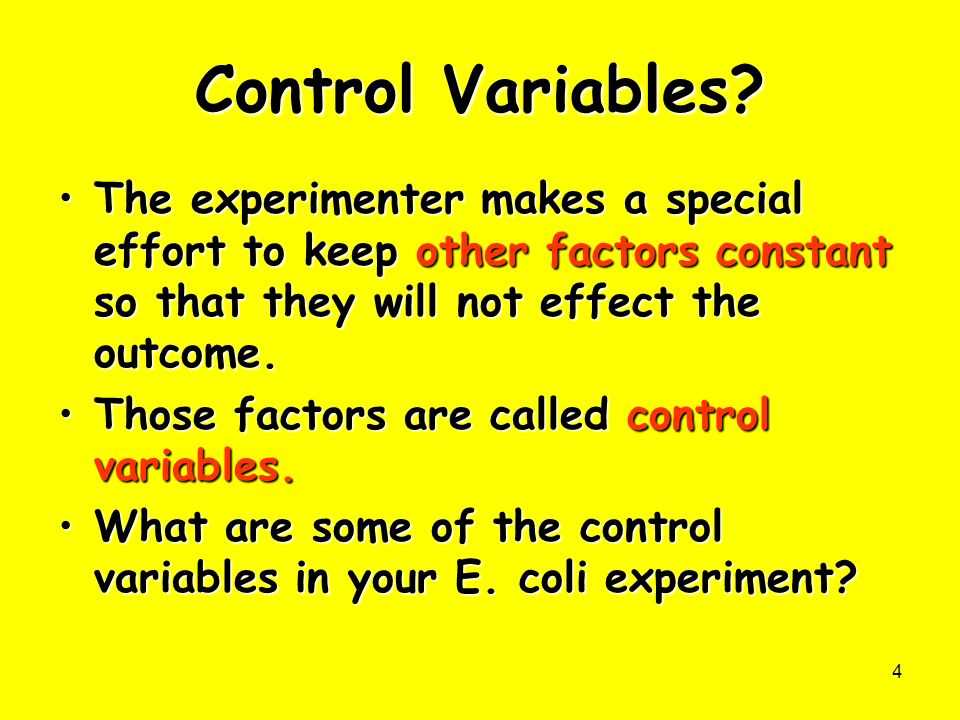 Control Variables?

• The experimenter makes a special effort to keep other factors constant so that they will not effect the outcome.

• Those factors are called control variables.

• What are some of the control variables in your E. coli experiment?

4